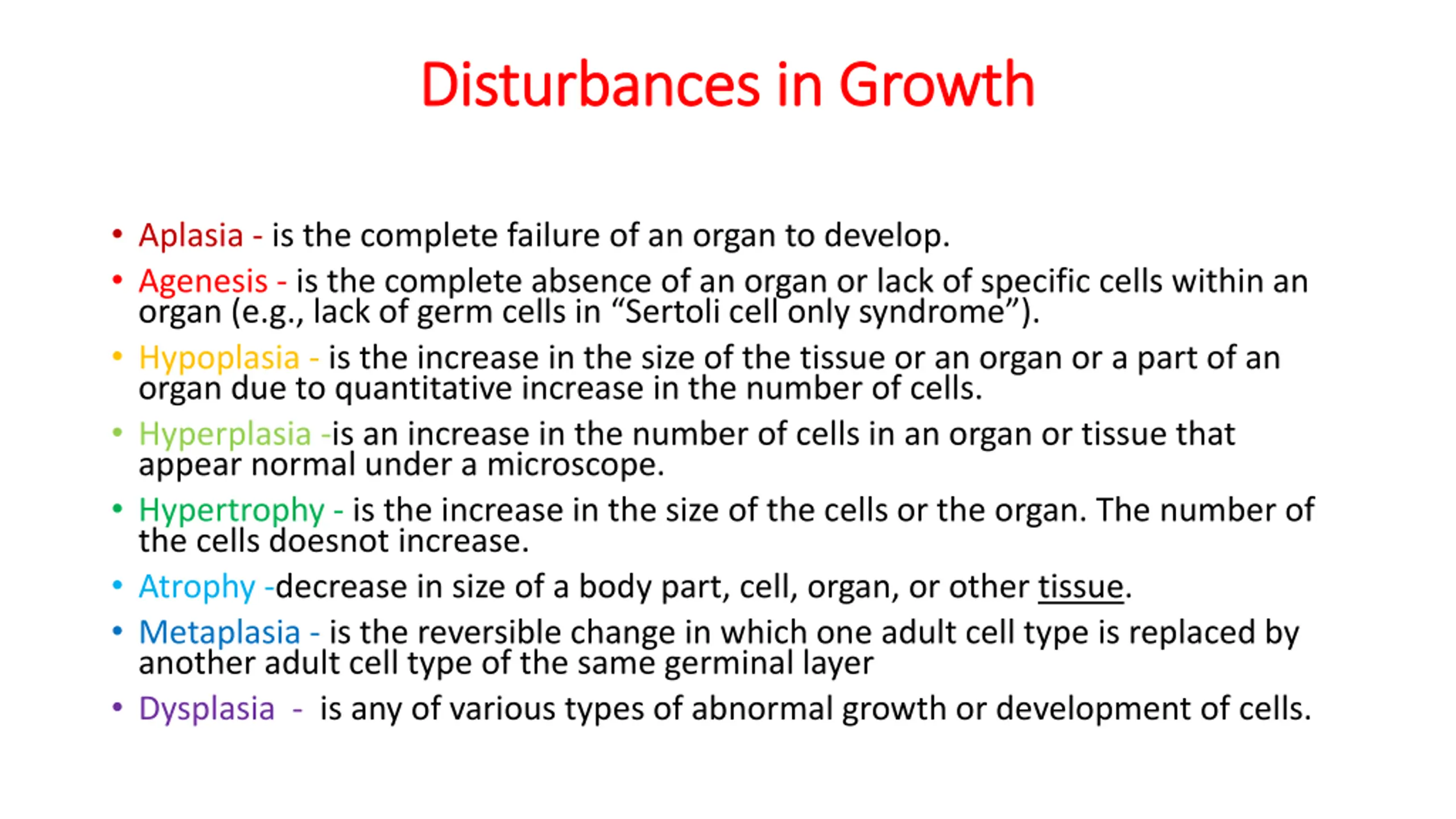 Disturbances in Growth

• Aplasia - is the complete failure of an organ to develop.
• Agenesis - is the complete absence of an organ or lack of specific cells within an organ (e.g., lack of germ cells in “Sertoli cell only syndrome”).
• Hypoplasia - is the increase in the size of the tissue or an organ or a part of an organ due to quantitative increase in the number of cells.
• Hyperplasia -is an increase in the number of cells in an organ or tissue that appear normal under a microscope.
• Hypertrophy - is the increase in the size of the cells or the organ. The number of the cells doesnot increase.
• Atrophy -decrease in size of a body part, cell, organ, or other tissue.
• Metaplasia - is the reversible change in which one adult cell type is replaced by another adult cell type of the same germinal layer
• Dysplasia - is any of various types of abnormal growth or development of cells.